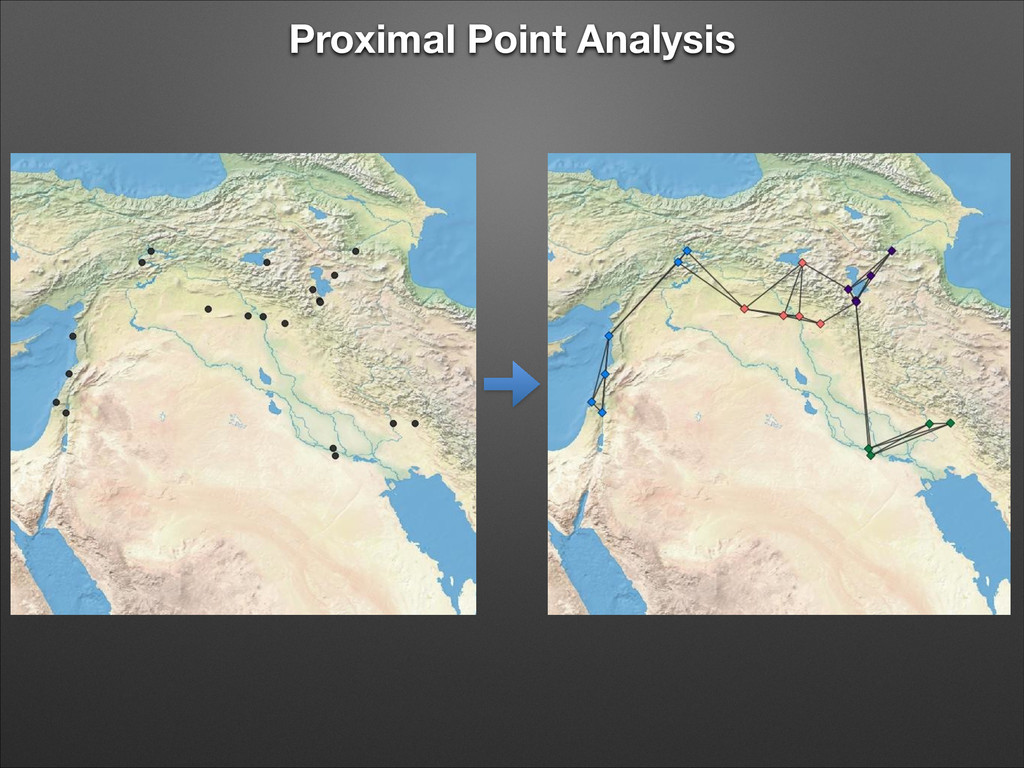 Proximal Point Analysis